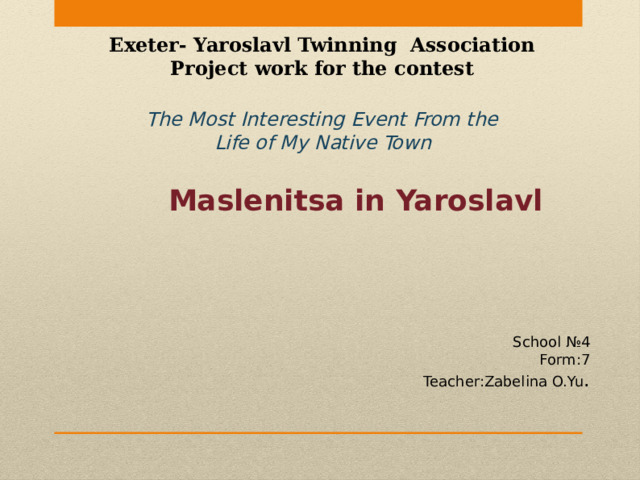 Exeter- Yaroslavl Twinning Association
Project work for the contest

The Most Interesting Event From the Life of My Native Town

Maslenitsa in Yaroslavl

School №4
Form:7
Teacher:Zabelina O.Yu.